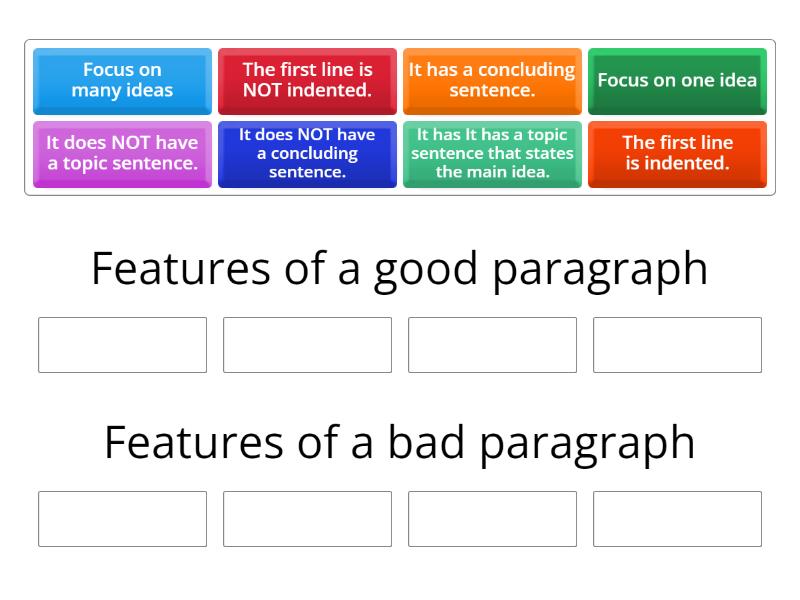 Focus on many ideas

The first line is NOT indented.

It has a concluding sentence.

Focus on one idea

It does NOT have a topic sentence.

It does NOT have a concluding sentence.

It has It has a topic sentence that states the main idea.

The first line is indented.

Features of a good paragraph

Features of a bad paragraph